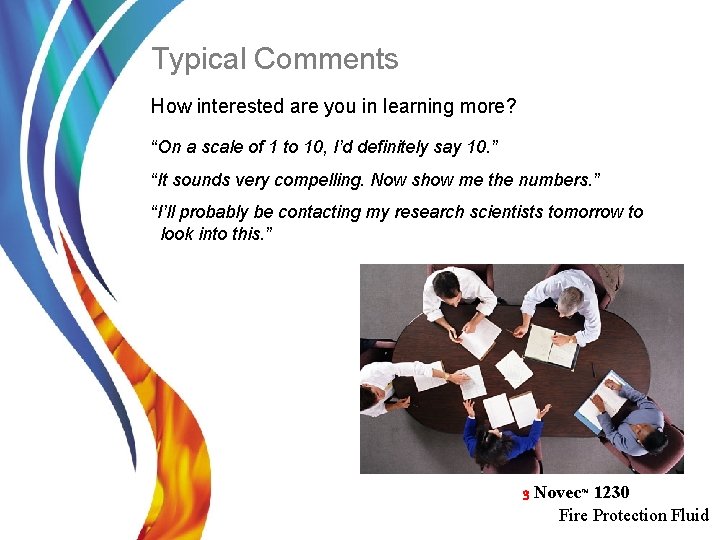 Typical Comments

How interested are you in learning more?

“On a scale of 1 to 10, I’d definitely say 10.”

“It sounds very compelling. Now show me the numbers.”

“I’ll probably be contacting my research scientists tomorrow to look into this.”

3 Novec™ 1230
Fire Protection Fluid